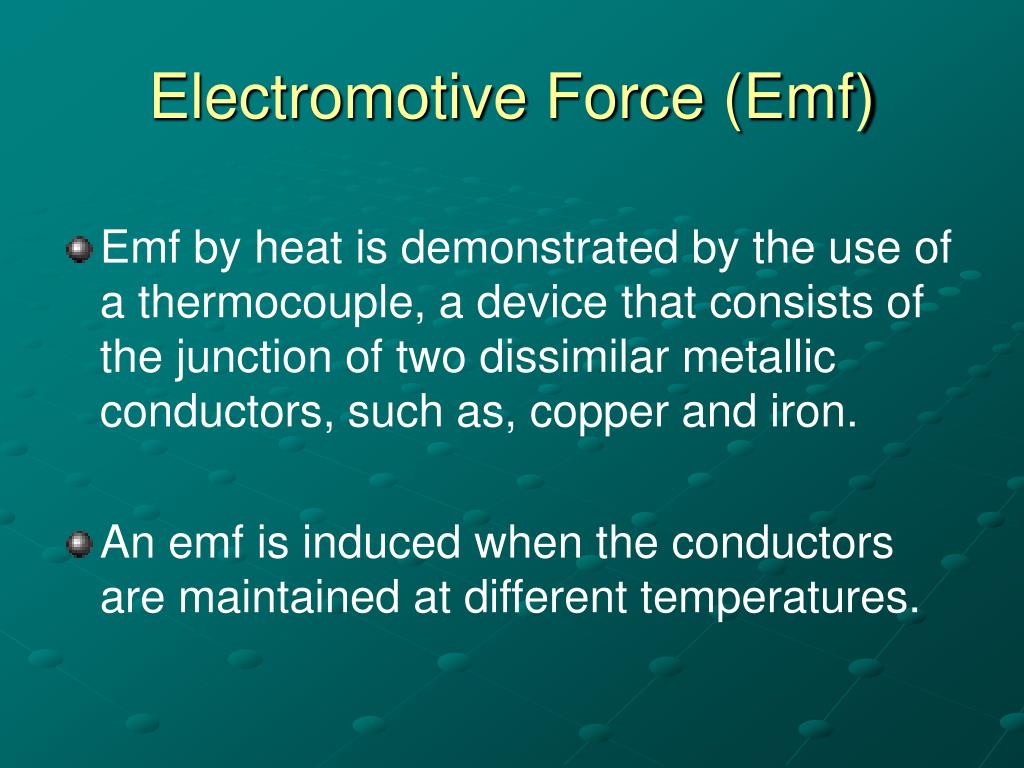 Electromotive Force (Emf)

Emf by heat is demonstrated by the use of a thermocouple, a device that consists of the junction of two dissimilar metallic conductors, such as, copper and iron.

An emf is induced when the conductors are maintained at different temperatures.